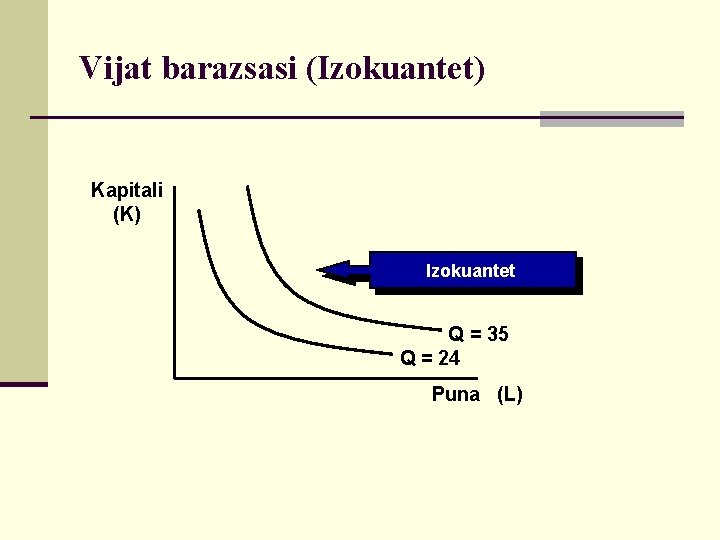 Vijat barazsasi (Izokuantet)

Kapitali
(K)

Izokuantet

Q = 35

Q = 24

Puna (L)